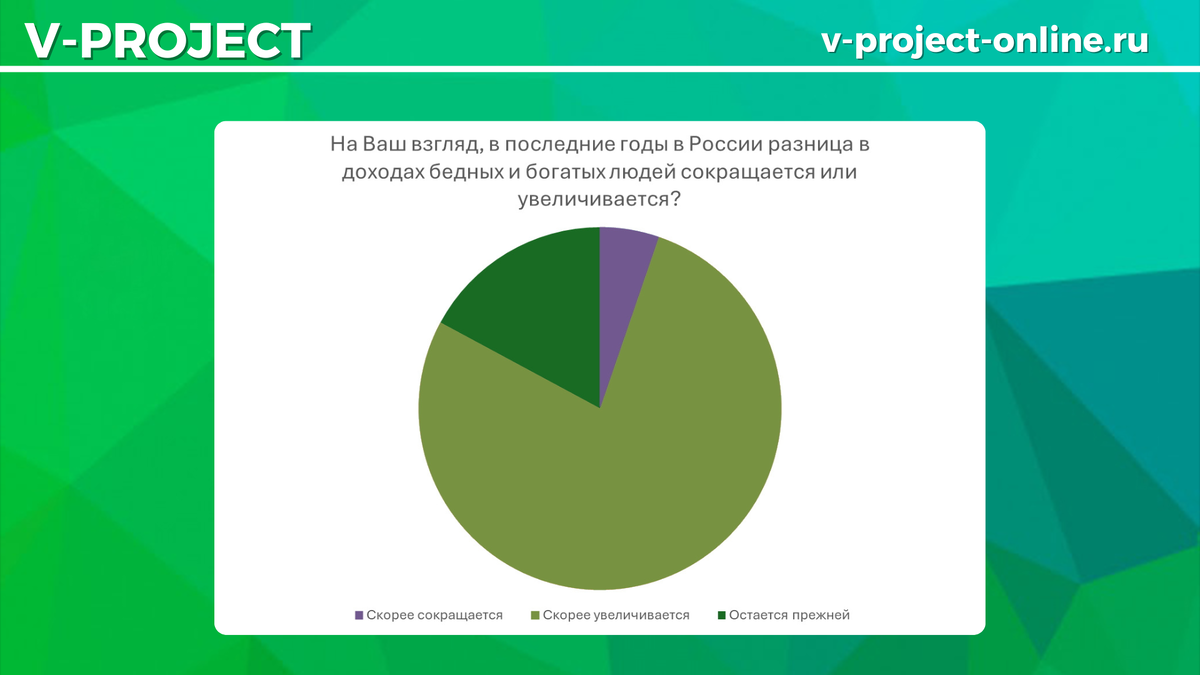 V-PROJECT

v-project-online.ru

На Ваш взгляд, в последние годы в России разница в доходах бедных и богатых людей сокращается или увеличивается?

Скорее сокращается
Скорее увеличивается
Остается прежней